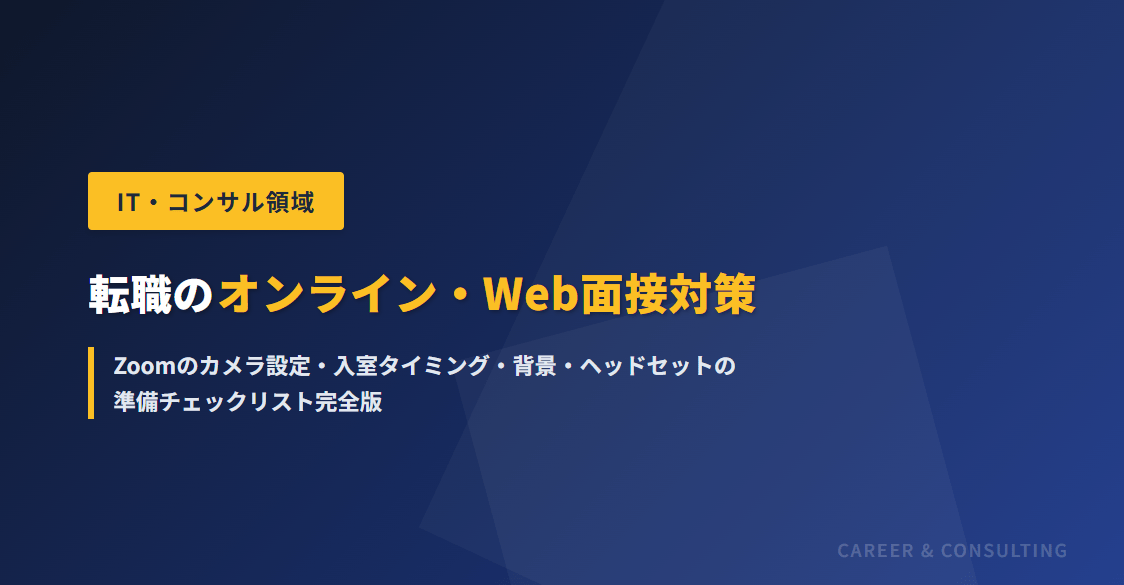 IT・コンサル領域

転職のオンライン・Web面接対策

Zoomのカメラ設定・入室タイミング・背景・ヘッドセットの準備チェックリスト完全版

CAREER & CONSULTING